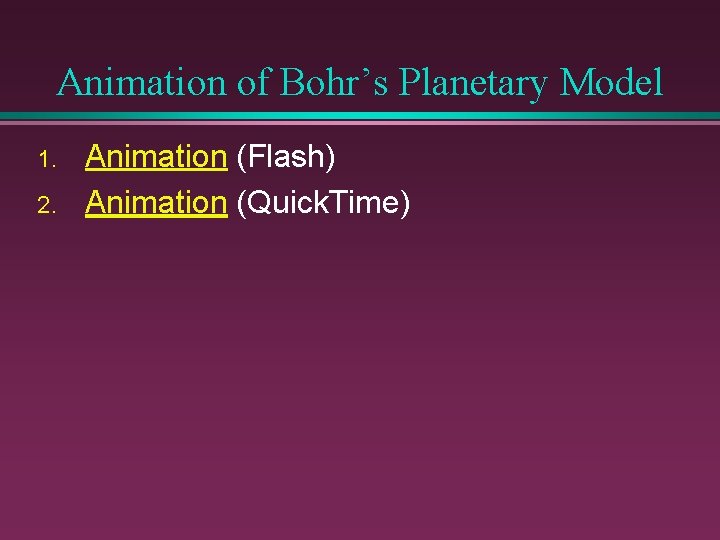 Animation of Bohr’s Planetary Model

1. Animation (Flash)
2. Animation (QuickTime)